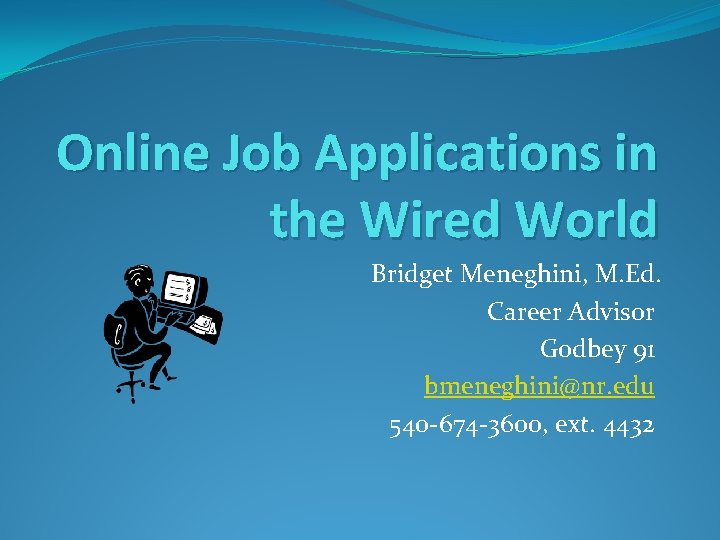 Online Job Applications in the Wired World

Bridget Meneghini, M.Ed.
Career Advisor
Godbey 91
bmeneghini@nr.edu
540-674-3600, ext. 4432